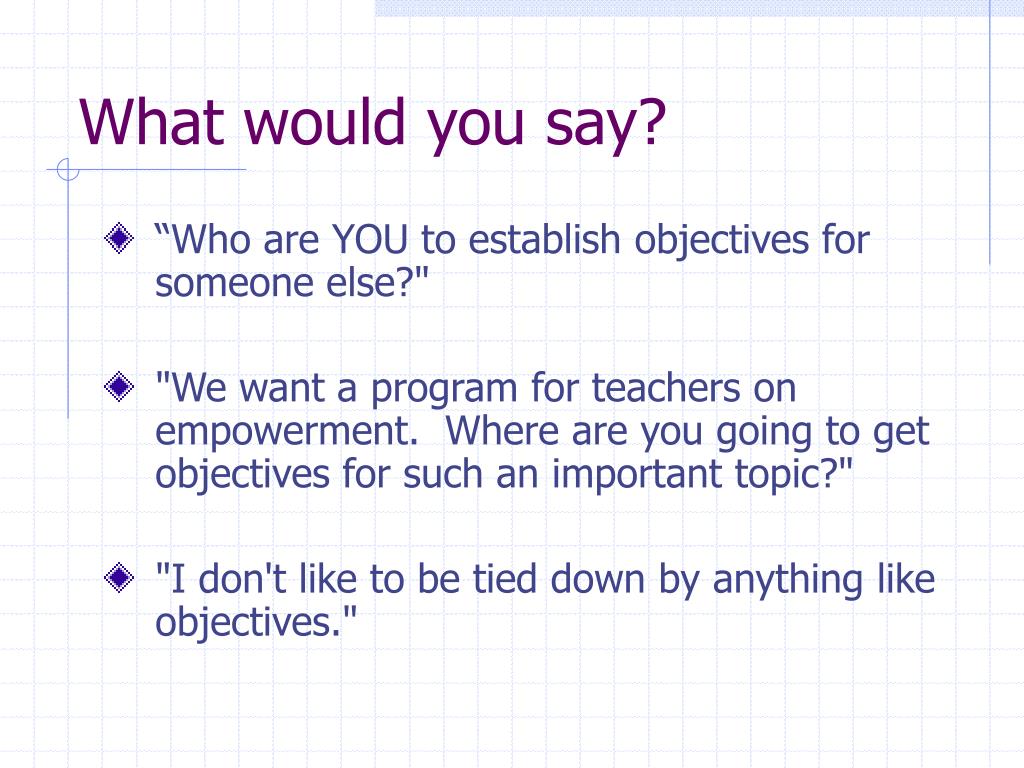 What would you say?

“Who are YOU to establish objectives for someone else?"

"We want a program for teachers on empowerment.  Where are you going to get objectives for such an important topic?"

"I don't like to be tied down by anything like objectives."